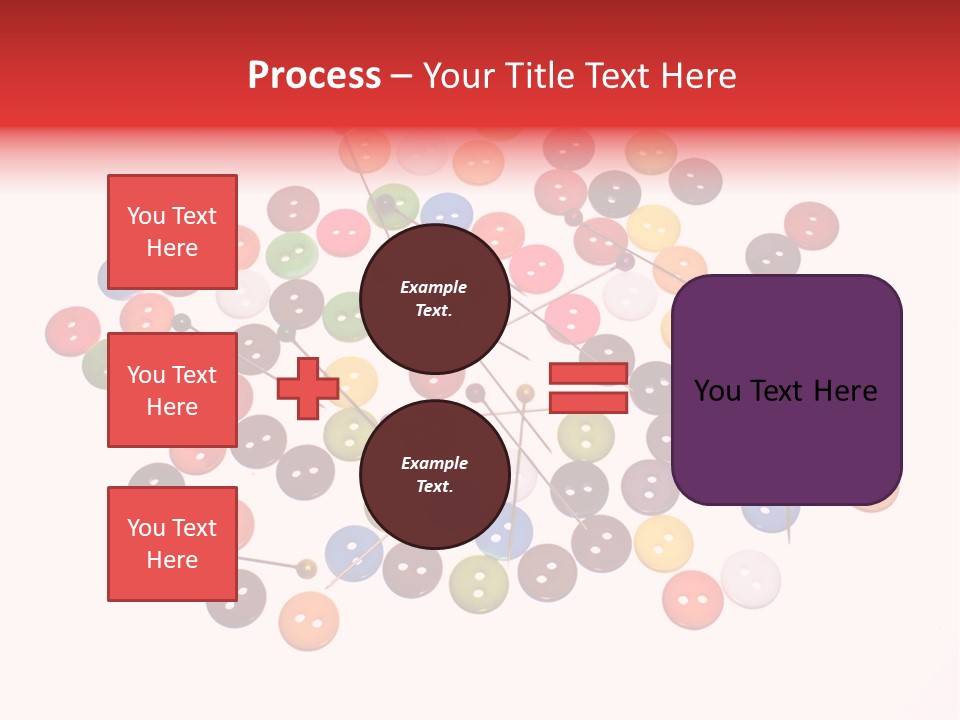 Process – Your Title Text Here

You Text Here

You Text Here

You Text Here

Example Text.

Example Text.

You Text Here